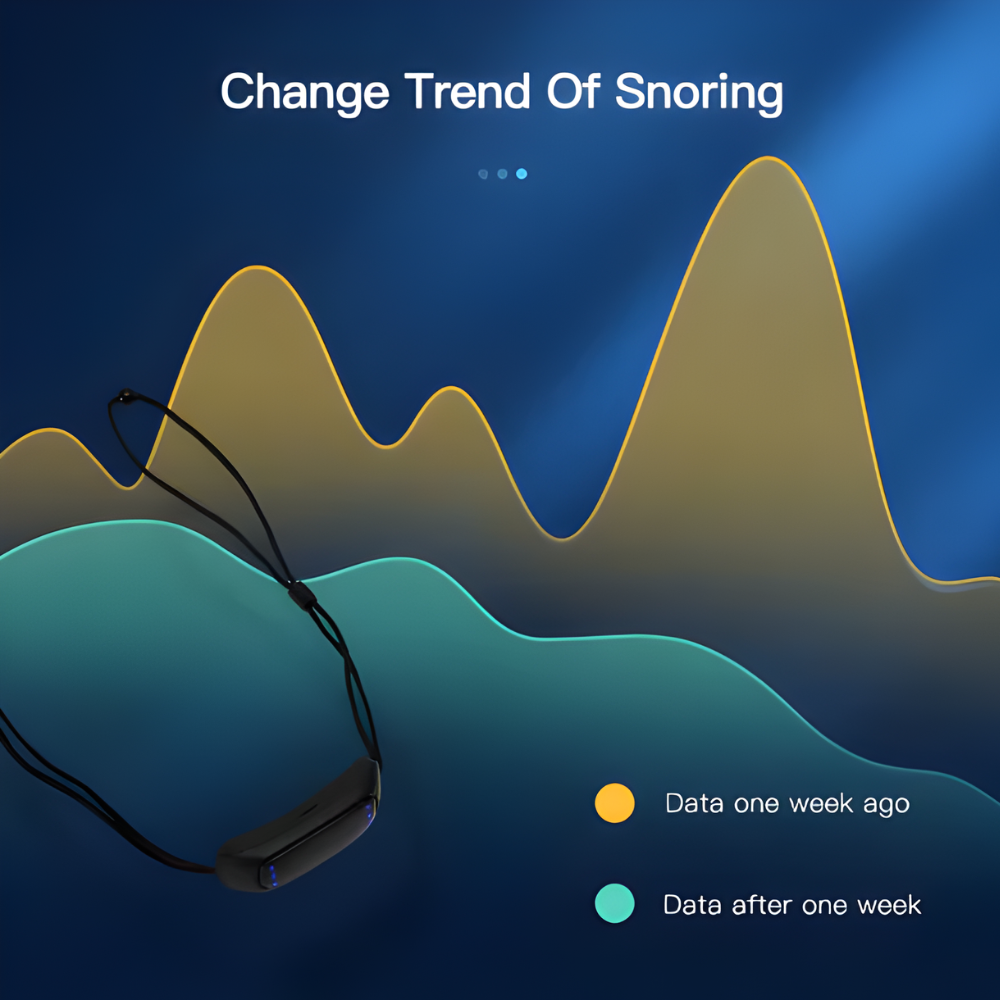 Change Trend Of Snoring

Data one week ago

Data after one week